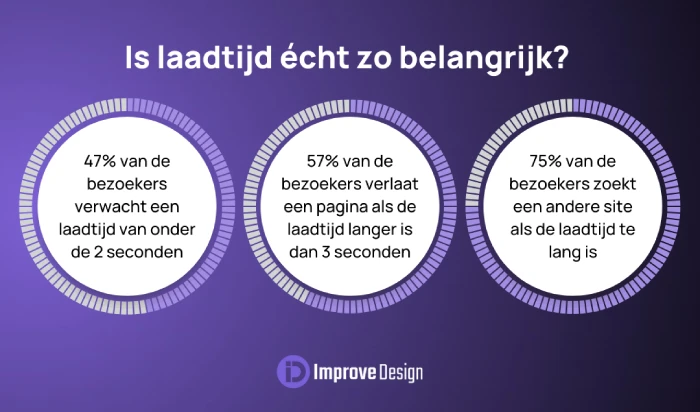 Is laadtijd écht zo belangrijk?

47% van de bezoekers verwacht een laadtijd van onder de 2 seconden

57% van de bezoekers verlaat een pagina als de laadtijd langer is dan 3 seconden

75% van de bezoekers zoekt een andere site als de laadtijd te lang is

Improve Design